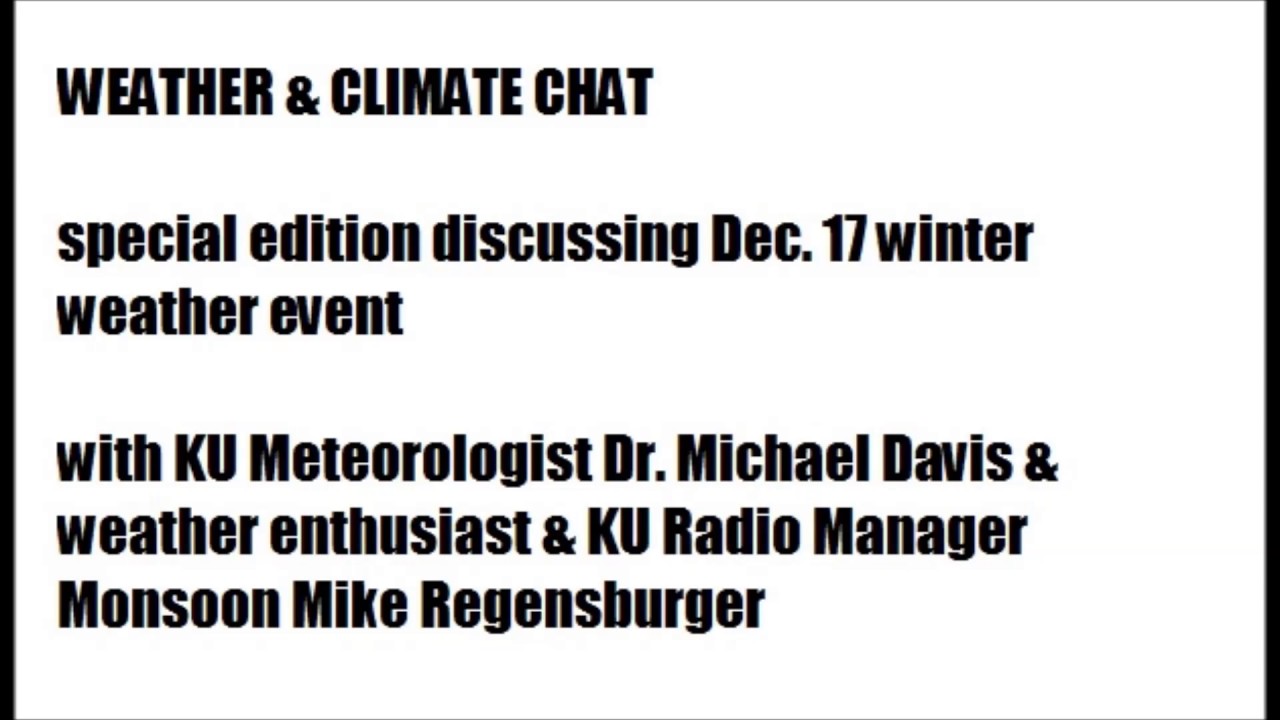 WEATHER & CLIMATE CHAT

special edition discussing Dec. 17 winter weather event

with KU Meteorologist Dr. Michael Davis & weather enthusiast & KU Radio Manager Monsoon Mike Regensburger